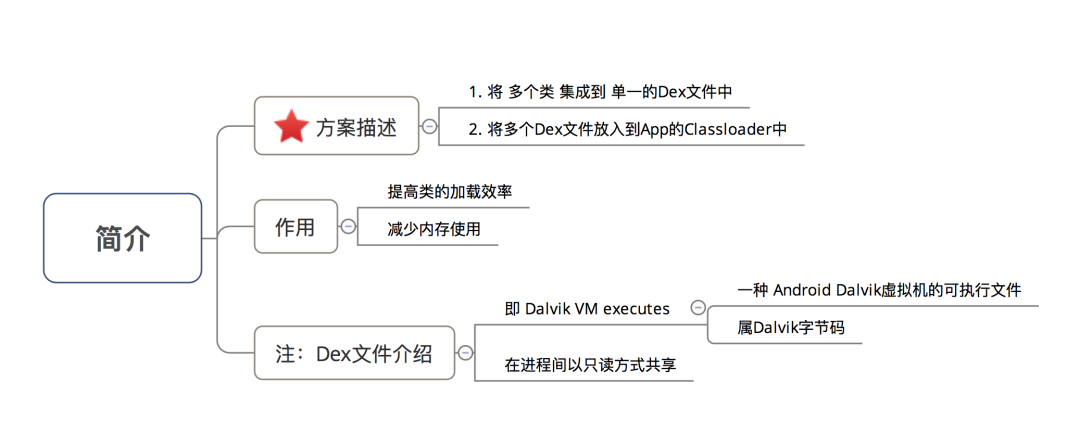 简介

方案描述

1. 将 多个类 集成到 单一的Dex文件中

2. 将多个Dex文件放入到App的Classloader中

作用

提高类的加载效率

减少内存使用

注：Dex文件介绍

即 Dalvik VM executes

一种 Android Dalvik虚拟机的可执行文件

属Dalvik字节码

在进程间以只读方式共享